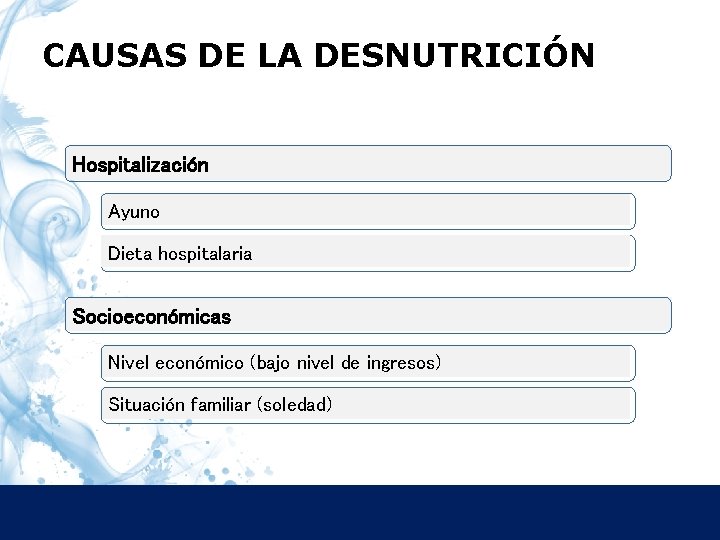 CAUSAS DE LA DESNUTRICIÓN

Hospitalización

Ayuno

Dieta hospitalaria

Socioeconómicas

Nivel económico (bajo nivel de ingresos)

Situación familiar (soledad)